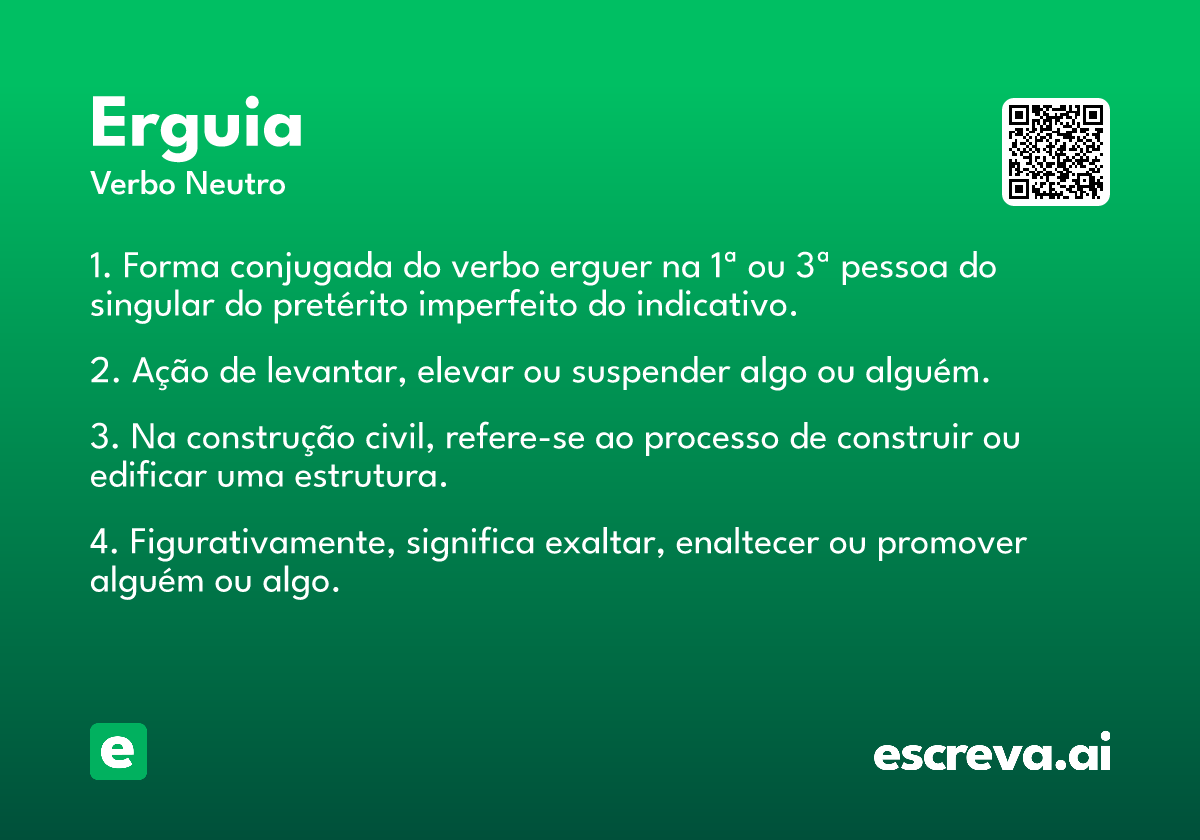 Erguia
Verbo Neutro

1. Forma conjugada do verbo erguer na 1ª ou 3ª pessoa do singular do pretérito imperfeito do indicativo.

2. Ação de levantar, elevar ou suspender algo ou alguém.

3. Na construção civil, refere-se ao processo de construir ou edificar uma estrutura.

4. Figurativamente, significa exaltar, enaltecer ou promover alguém ou algo.

e

escreva.ai